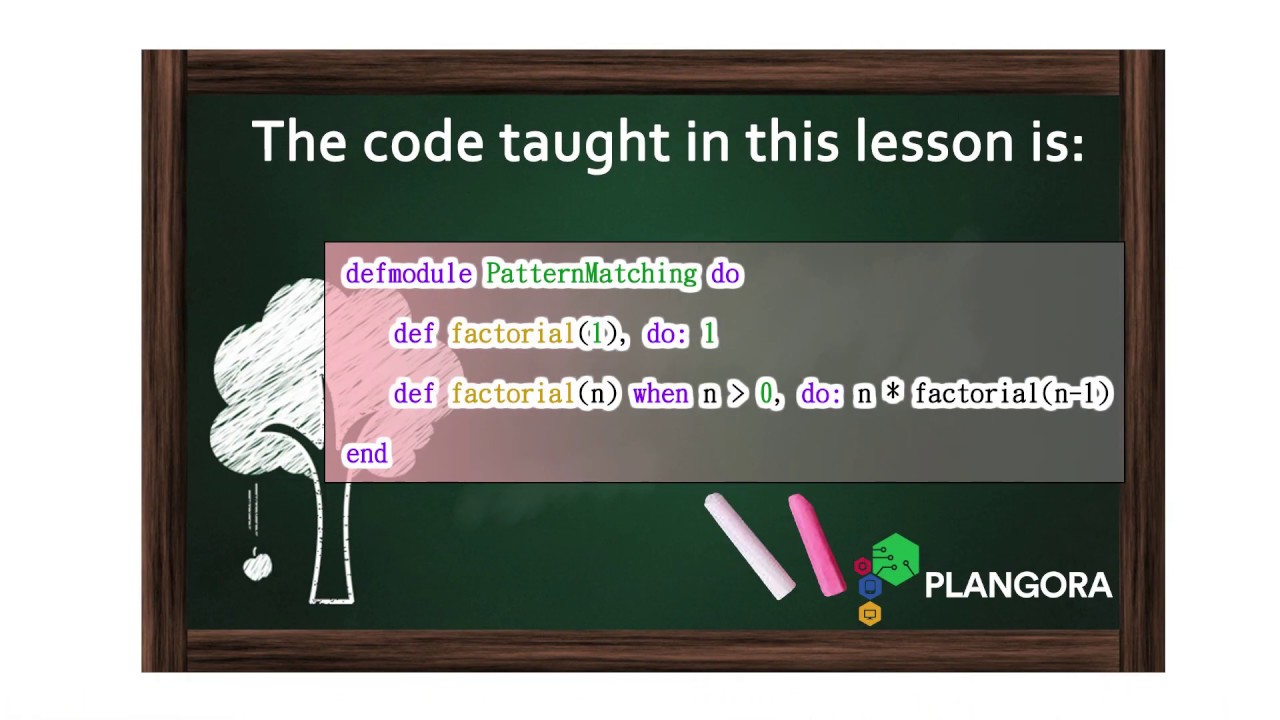 The code taught in this lesson is:

defmodule PatternMatching do

def factorial(1), do: 1

def factorial(n) when n > 0, do: n * factorial(n-1)

end

PLANGORA